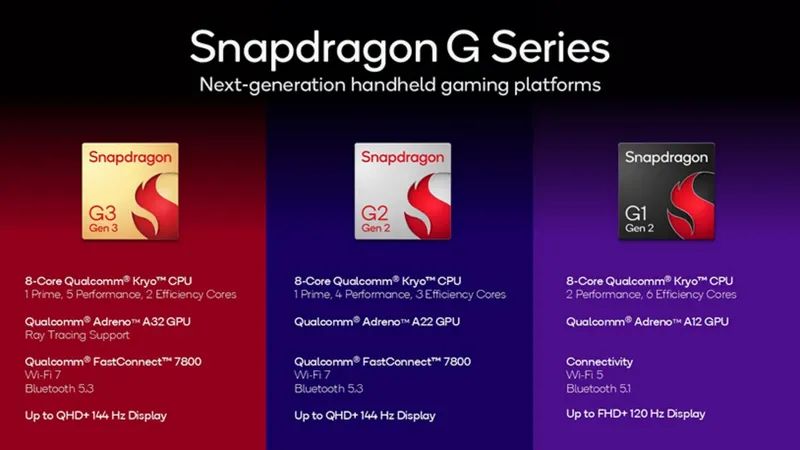 Snapdragon G Series
Next-generation handheld gaming platforms

Snapdragon
G3
Gen 3

8-Core Qualcomm® Kryo™ CPU
1 Prime, 5 Performance, 2 Efficiency Cores

Qualcomm® Adreno™ A32 GPU
Ray Tracing Support

Qualcomm® FastConnect™ 7800
Wi-Fi 7
Bluetooth 5.3

Up to QHD+ 144 Hz Display

Snapdragon
G2
Gen 2

8-Core Qualcomm® Kryo™ CPU
1 Prime, 4 Performance, 3 Efficiency Cores

Qualcomm® Adreno™ A22 GPU

Qualcomm® FastConnect™ 7800
Wi-Fi 7
Bluetooth 5.3

Up to QHD+ 144 Hz Display

Snapdragon
G1
Gen 2

8-Core Qualcomm® Kryo™ CPU
2 Performance, 6 Efficiency Cores

Qualcomm® Adreno™ A12 GPU

Connectivity
Wi-Fi 5
Bluetooth 5.1

Up to FHD+ 120 Hz Display